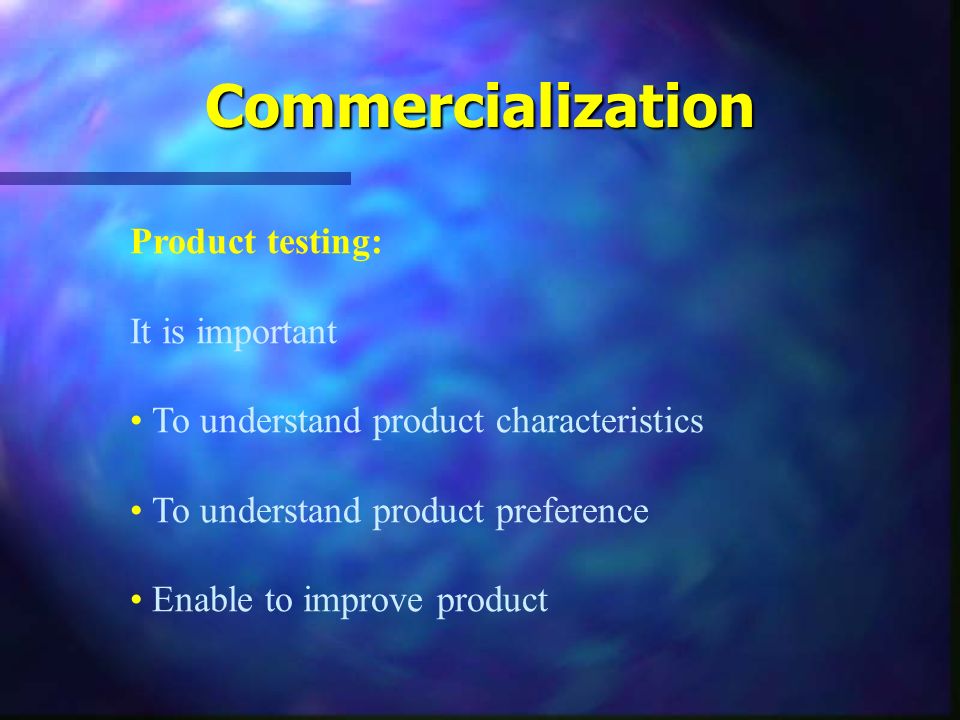 Commercialization

Product testing:

It is important

• To understand product characteristics

• To understand product preference

• Enable to improve product